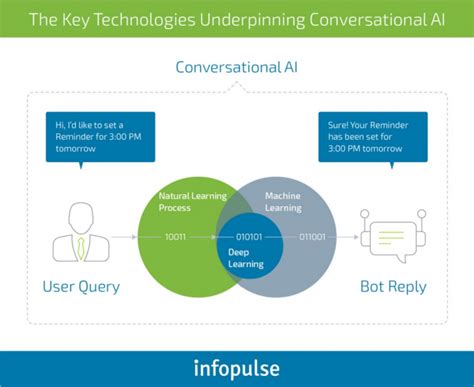 The Key Technologies Underpinning Conversational AI

Conversational AI

Hi, I'd like to set a Reminder for 3:00 PM tomorrow

Sure! Your Reminder has been set for 3:00 PM tomorrow

Natural Learning Process

Machine Learning

10011

010101

011001

Deep Learning

User Query

Bot Reply

infopulse